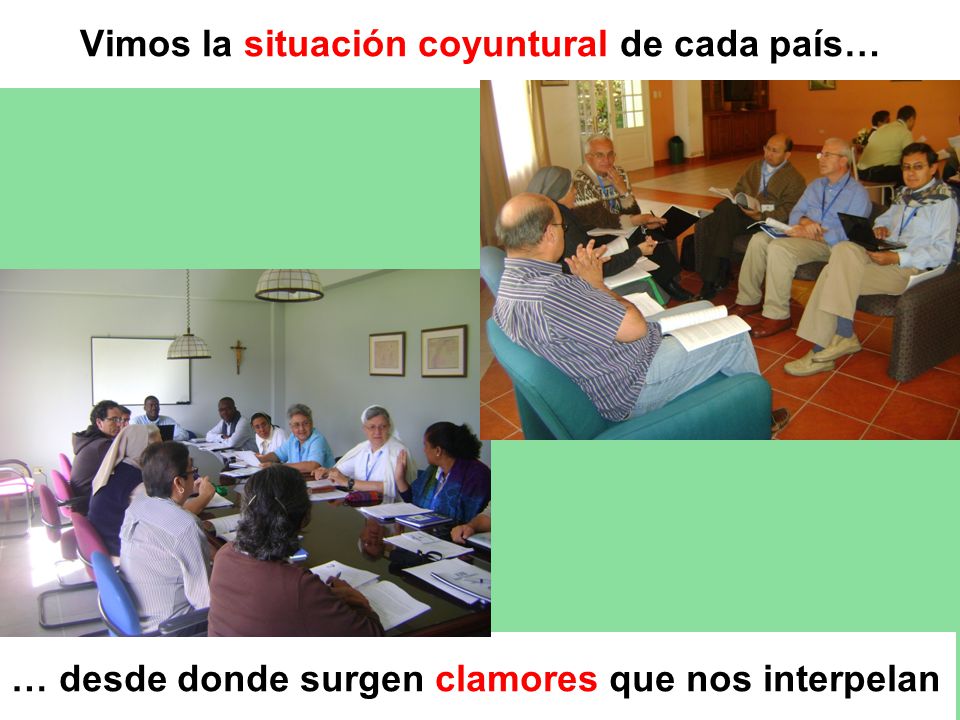 Vimos la situación coyuntural de cada país…

… desde donde surgen clamores que nos interpelan